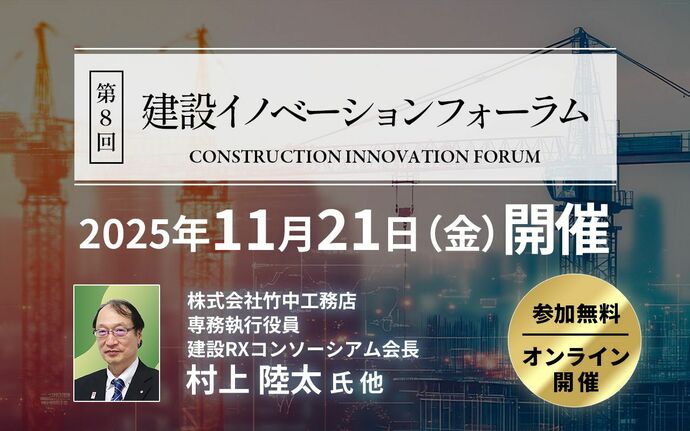 第8回
建設イノベーションフォーラム
CONSTRUCTION INNOVATION FORUM

2025年11月21日（金）開催

株式会社竹中工務店
専務執行役員
建設RXコンソーシアム会長
村上 陸太 氏 他

参加無料
オンライン開催